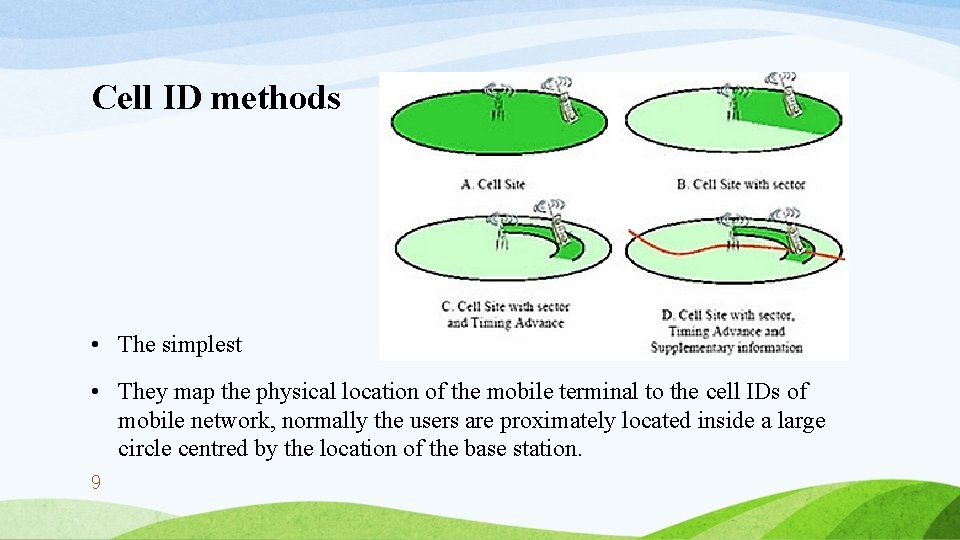 Cell ID methods

A. Cell Site

B. Cell Site with sector

C. Cell Site with sector and Timing Advance

D. Cell Site with sector, Timing Advance and Supplementary information

• The simplest

• They map the physical location of the mobile terminal to the cell IDs of mobile network, normally the users are proximately located inside a large circle centred by the location of the base station.

9